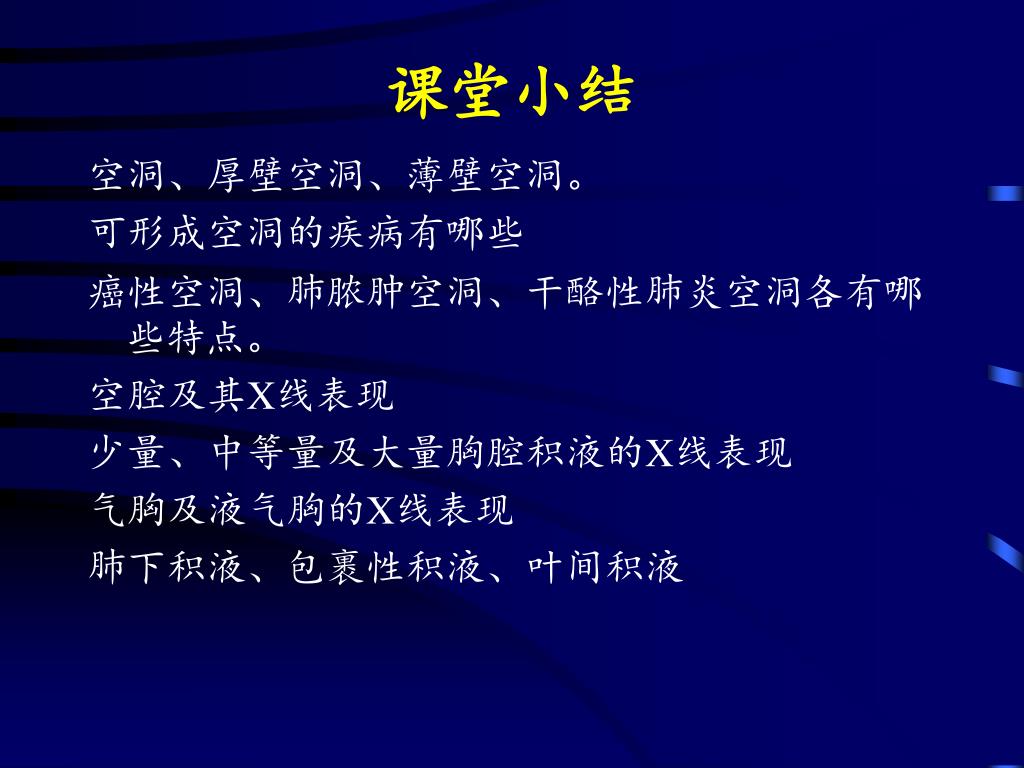 课堂小结

空洞、厚壁空洞、薄壁空洞。

可形成空洞的疾病有哪些

癌性空洞、肺脓肿空洞、干酪性肺炎空洞各有哪些特点。

空腔及其X线表现

少量、中等量及大量胸腔积液的X线表现

气胸及液气胸的X线表现

肺下积液、包裹性积液、叶间积液